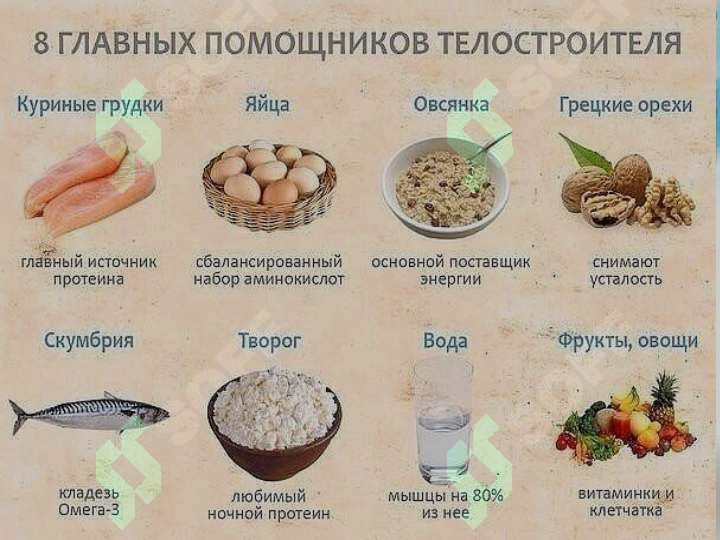 8 ГЛАВНЫХ ПОМОЩНИКОВ ТЕЛОСТРОИТЕЛЯ

Куриные грудки
главный источник протеина

Яйца
сбалансированный набор аминокислот

Овсянка
основной поставщик энергии

Грецкие орехи
снимают усталость

Скумбрия
кладезь Омега-3

Творог
любимый ночной протеин

Вода
мышцы на 80% из нее

Фрукты, овощи
витаминки и клетчатка